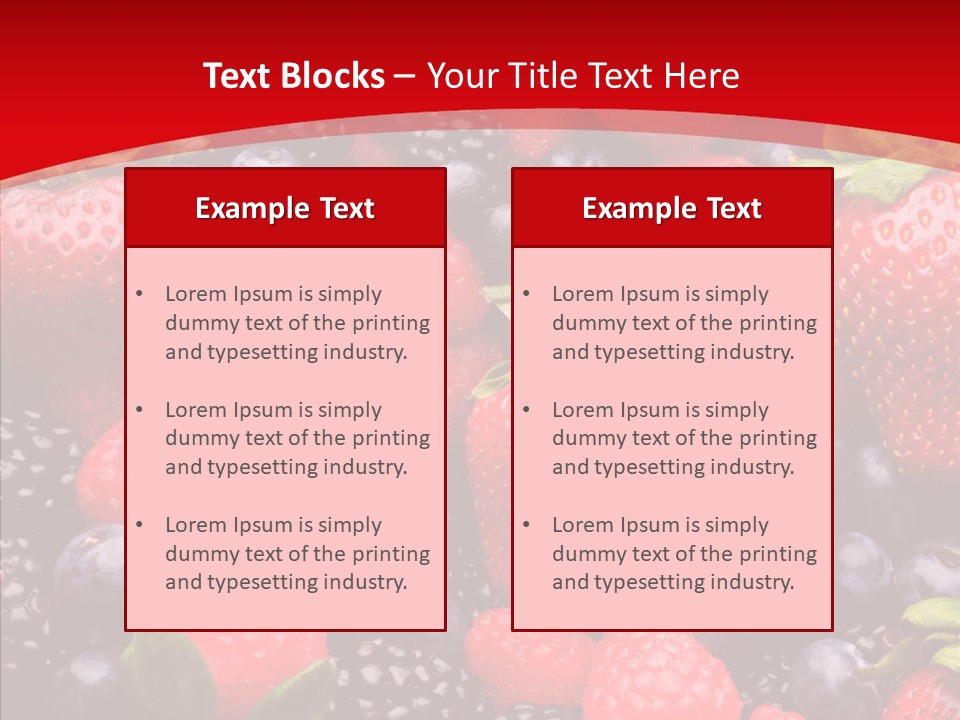 Text Blocks – Your Title Text Here

Example Text

• Lorem Ipsum is simply dummy text of the printing and typesetting industry.

• Lorem Ipsum is simply dummy text of the printing and typesetting industry.

• Lorem Ipsum is simply dummy text of the printing and typesetting industry.

Example Text

• Lorem Ipsum is simply dummy text of the printing and typesetting industry.

• Lorem Ipsum is simply dummy text of the printing and typesetting industry.

• Lorem Ipsum is simply dummy text of the printing and typesetting industry.